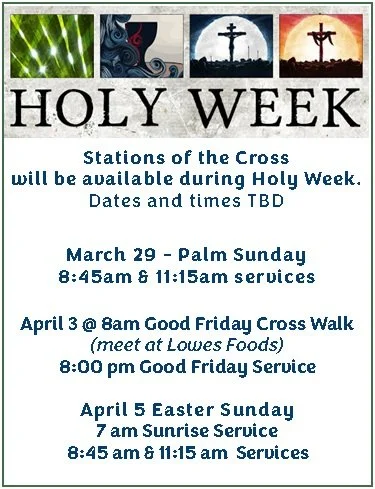 HOLY WEEK

Stations of the Cross will be available during Holy Week. Dates and times TBD

March 29 - Palm Sunday
8:45am & 11:15am services

April 3 @ 8am Good Friday Cross Walk
(meet at Lowes Foods)
8:00 pm Good Friday Service

April 5 Easter Sunday
7 am Sunrise Service
8:45 am & 11:15 am Services